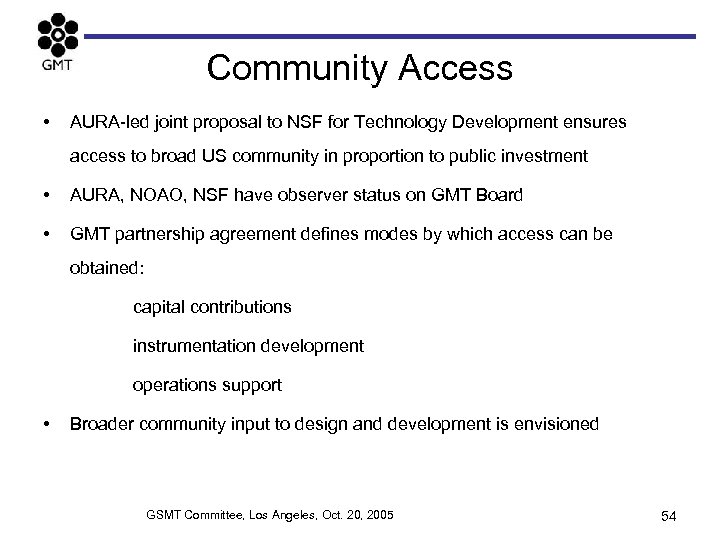 GMT

Community Access

• AURA-led joint proposal to NSF for Technology Development ensures access to broad US community in proportion to public investment

• AURA, NOAO, NSF have observer status on GMT Board

• GMT partnership agreement defines modes by which access can be obtained:

capital contributions

instrumentation development

operations support

• Broader community input to design and development is envisioned

GSMT Committee, Los Angeles, Oct. 20, 2005

54